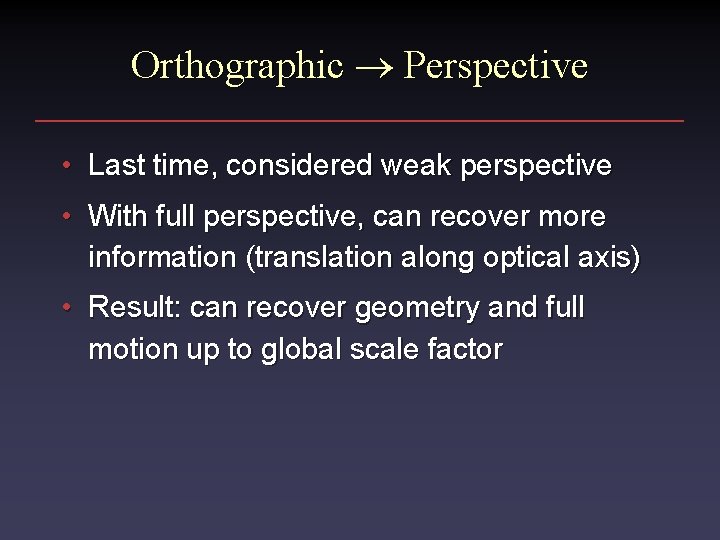 Orthographic → Perspective

• Last time, considered weak perspective

• With full perspective, can recover more information (translation along optical axis)

• Result: can recover geometry and full motion up to global scale factor